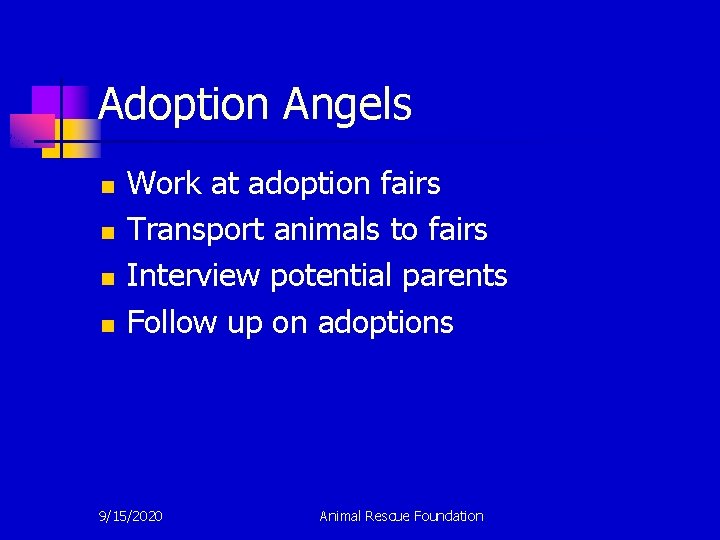 Adoption Angels

- Work at adoption fairs
- Transport animals to fairs
- Interview potential parents
- Follow up on adoptions

9/15/2020

Animal Rescue Foundation